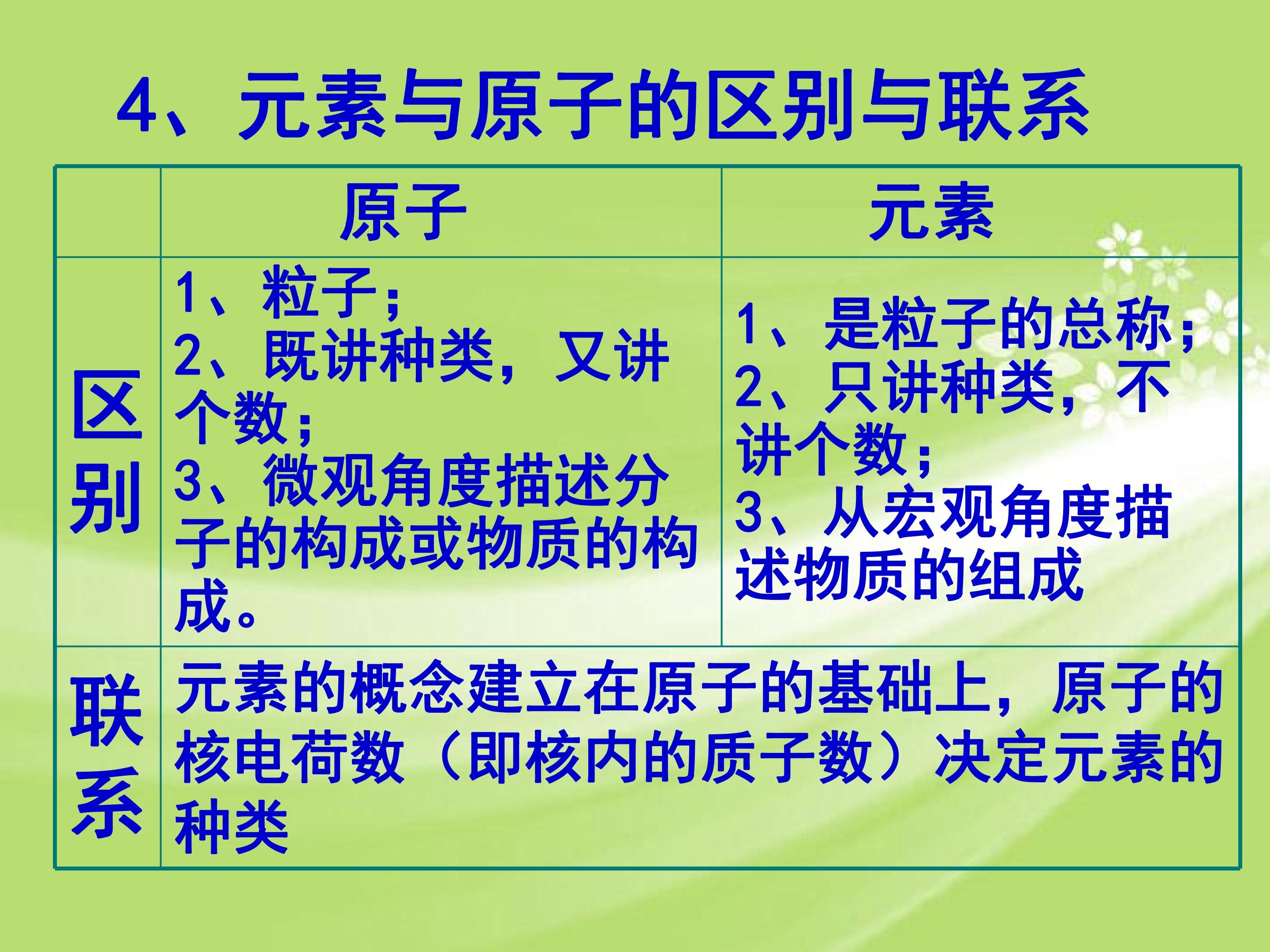 4、元素与原子的区别与联系

|  | 原子 | 元素 |
|---|---|---|
| 区别 | 1、粒子；2、既讲种类，又讲个数；3、微观角度描述分子的构成或物质的构成。 | 1、是粒子的总称；2、只讲种类，不讲个数；3、从宏观角度描述物质的组成 |
| 联系 | 元素的概念建立在原子的基础上，原子的核电荷数（即核内的质子数）决定元素的种类 |  |